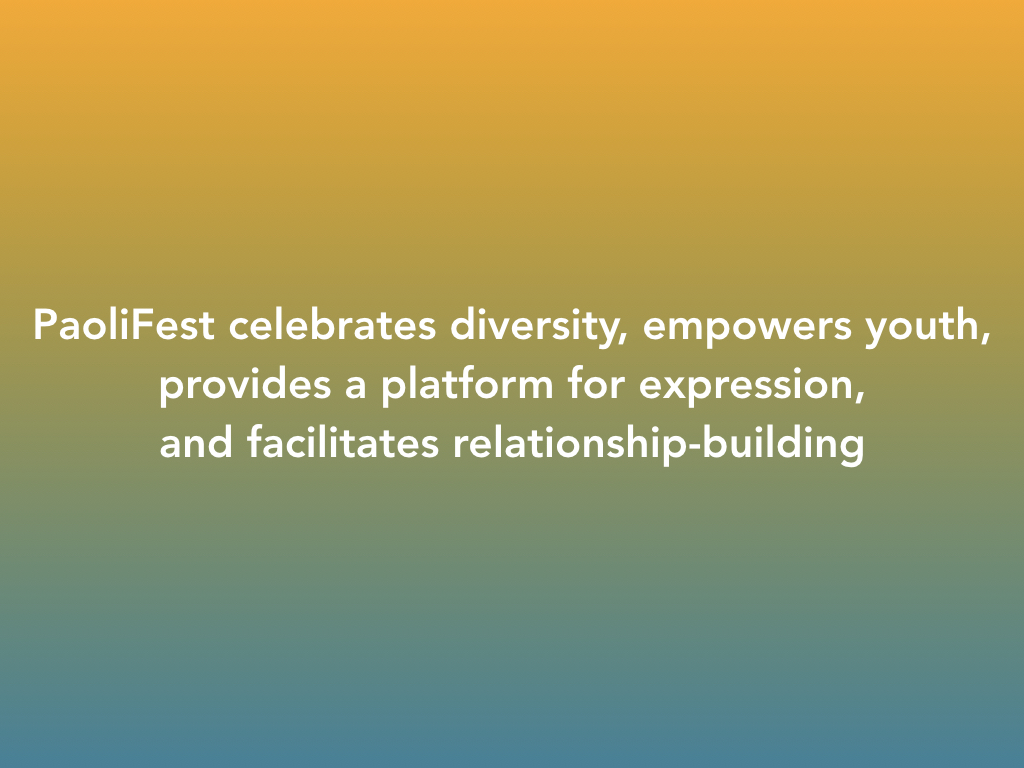 PaoliFest celebrates diversity, empowers youth, provides a platform for expression, and facilitates relationship-building